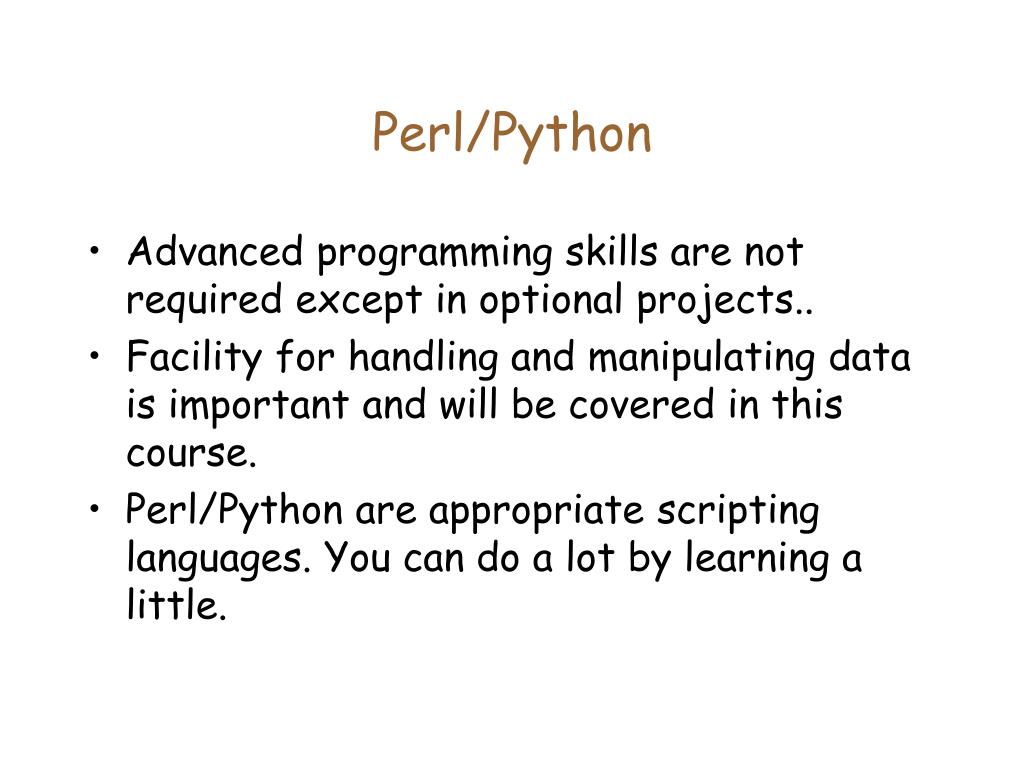 Perl/Python

• Advanced programming skills are not required except in optional projects..
• Facility for handling and manipulating data is important and will be covered in this course.
• Perl/Python are appropriate scripting languages. You can do a lot by learning a little.